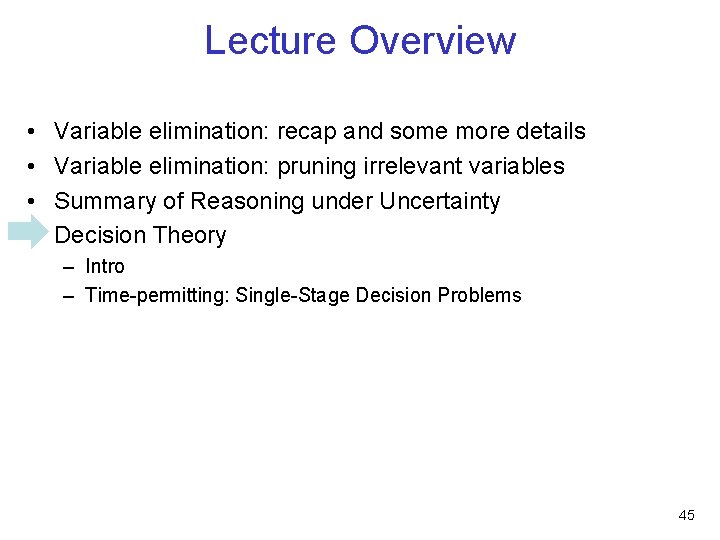 Lecture Overview

• Variable elimination: recap and some more details
• Variable elimination: pruning irrelevant variables
• Summary of Reasoning under Uncertainty
Decision Theory
– Intro
– Time-permitting: Single-Stage Decision Problems

45